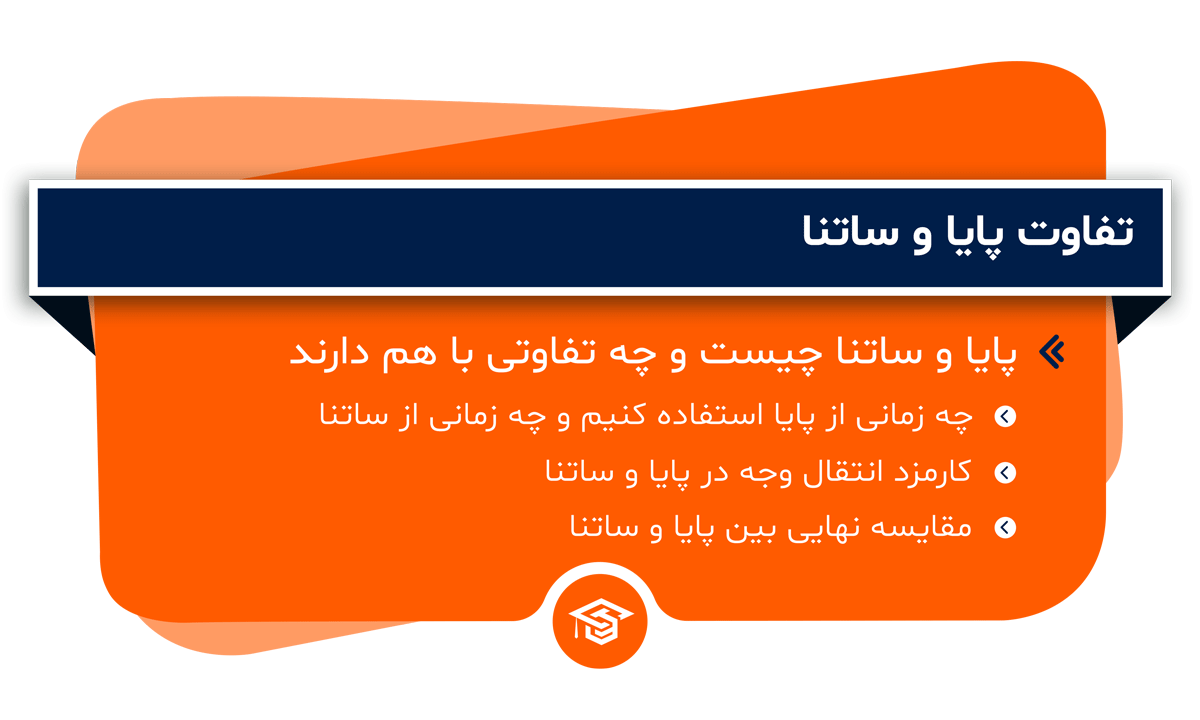 تفاوت پایا و ساتنا

پایا و ساتنا چیست و چه تفاوتی با هم دارند

چه زمانی از پایا استفاده کنیم و چه زمانی از ساتنا

کارمزد انتقال وجه در پایا و ساتنا

مقایسه نهایی بین پایا و ساتنا